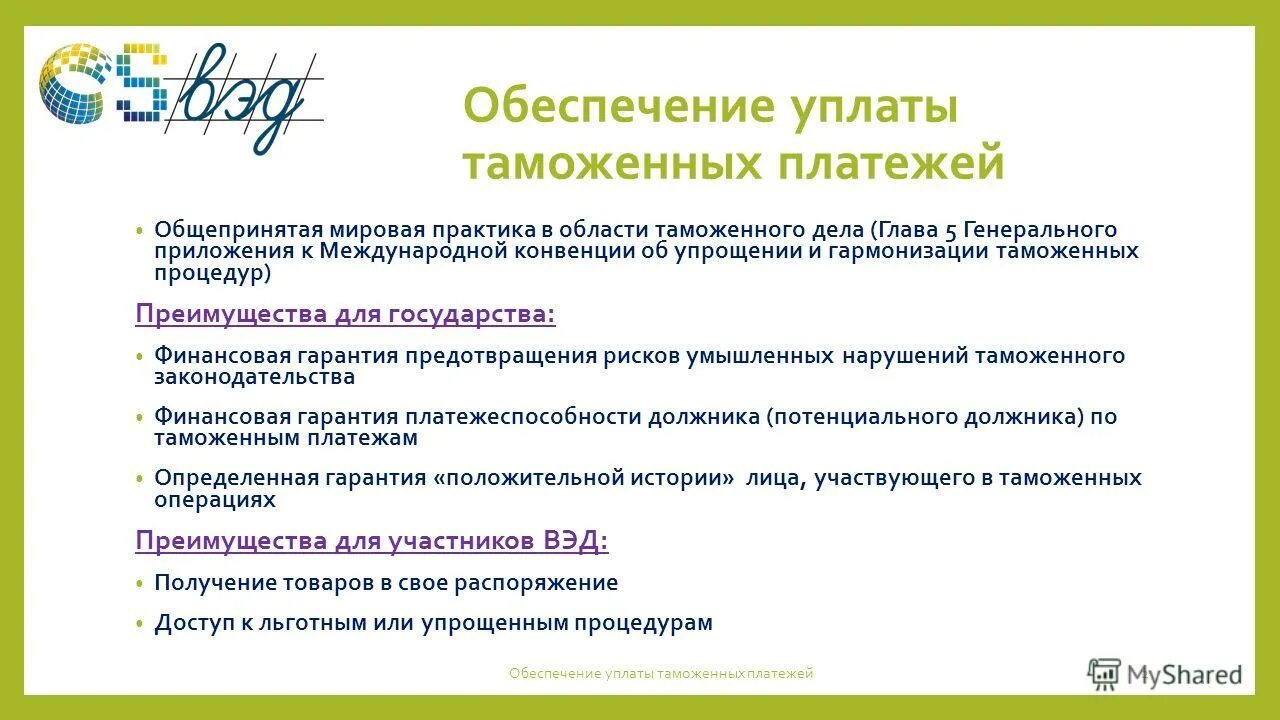 вэд

Обеспечение уплаты таможенных платежей

• Общепринятая мировая практика в области таможенного дела (Глава 5 Генерального приложения к Международной конвенции об упрощении и гармонизации таможенных процедур)

Преимущества для государства:

• Финансовая гарантия предотвращения рисков умышленных нарушений таможенного законодательства

• Финансовая гарантия платежеспособности должника (потенциального должника) по таможенным платежам

• Определенная гарантия «положительной истории» лица, участвующего в таможенных операциях

Преимущества для участников ВЭД:

• Получение товаров в свое распоряжение

• Доступ к льготным или упрощенным процедурам

Обеспечение уплаты таможенных платежей

MyShared